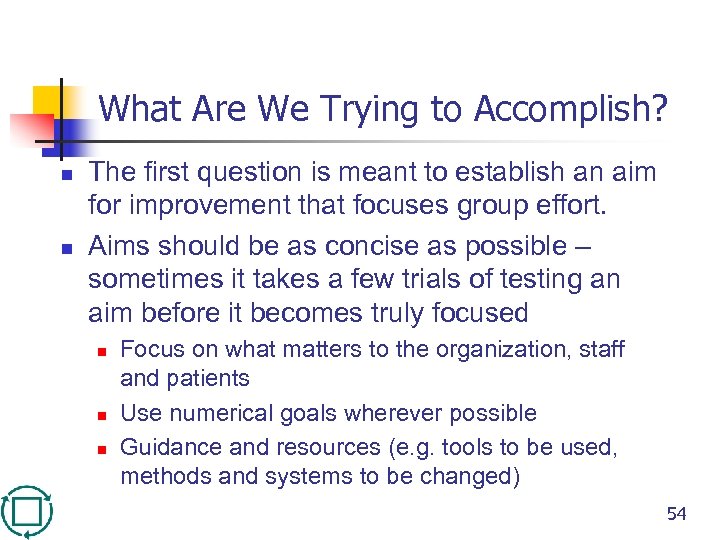 What Are We Trying to Accomplish?

- The first question is meant to establish an aim for improvement that focuses group effort.
- Aims should be as concise as possible – sometimes it takes a few trials of testing an aim before it becomes truly focused
  - Focus on what matters to the organization, staff and patients
  - Use numerical goals wherever possible
  - Guidance and resources (e.g. tools to be used, methods and systems to be changed)

54